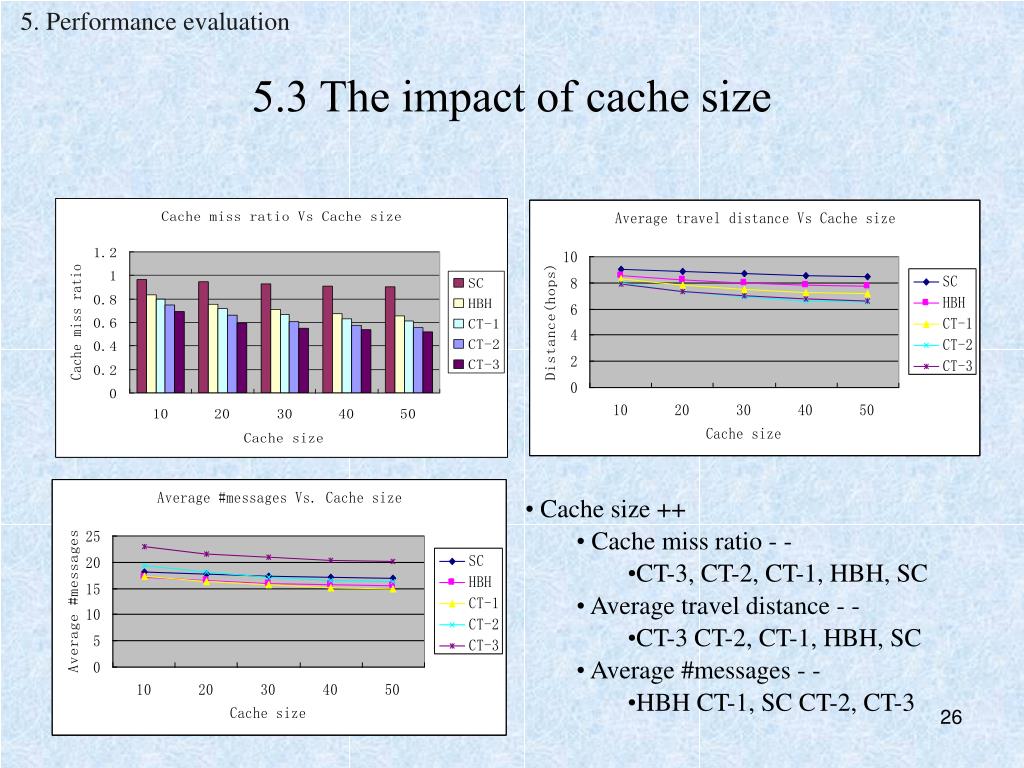 5. Performance evaluation

5.3 The impact of cache size

Cache miss ratio Vs Cache size

Cache miss ratio

1.2
1
0.8
0.6
0.4
0.2
0

10 20 30 40 50

Cache size

SC
HBH
CT-1
CT-2
CT-3

Average travel distance Vs Cache size

Distance(hops)

10
8
6
4
2
0

10 20 30 40 50

Cache size

SC
HBH
CT-1
CT-2
CT-3

Average #messages Vs. Cache size

Average #messages

25
20
15
10
5
0

10 20 30 40 50

Cache size

SC
HBH
CT-1
CT-2
CT-3

• Cache size ++
• Cache miss ratio - -
•CT-3, CT-2, CT-1, HBH, SC
• Average travel distance - -
•CT-3 CT-2, CT-1, HBH, SC
• Average #messages - -
•HBH CT-1, SC CT-2, CT-3

26